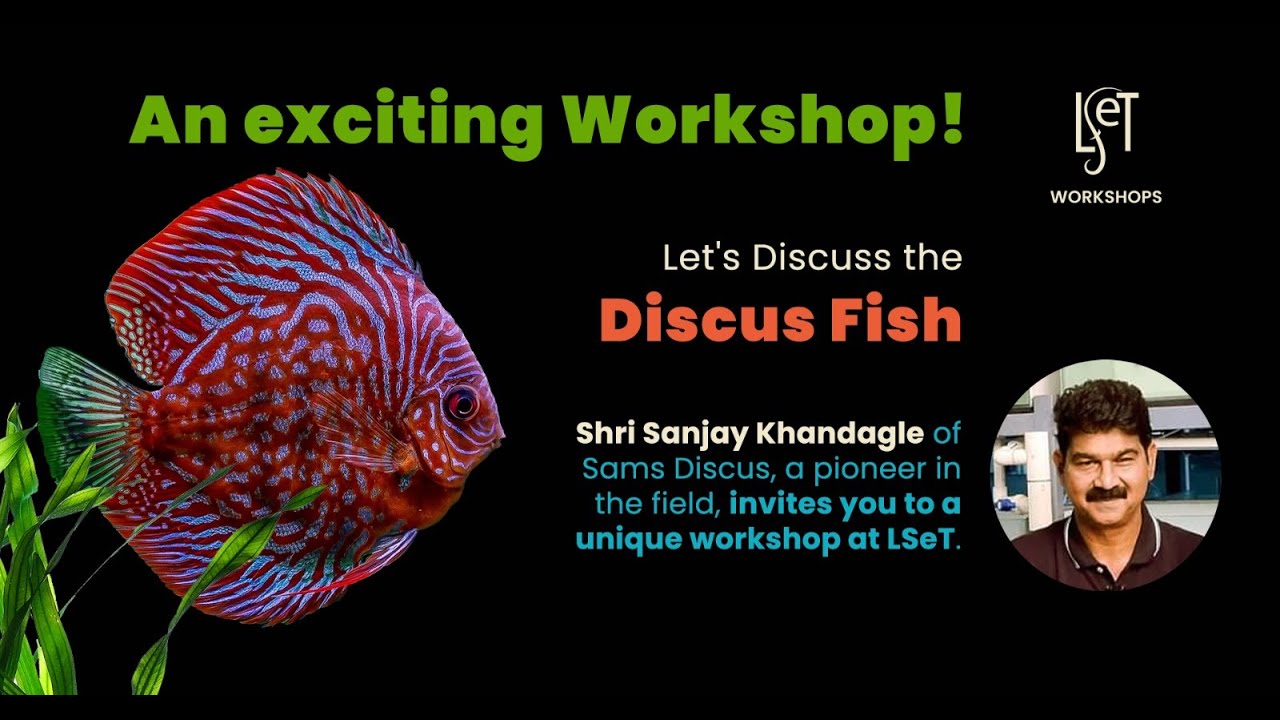 An exciting Workshop!

LSeT
WORKSHOPS

Let's Discuss the
Discus Fish

Shri Sanjay Khandagle of Sams Discus, a pioneer in the field, invites you to a unique workshop at LSeT.